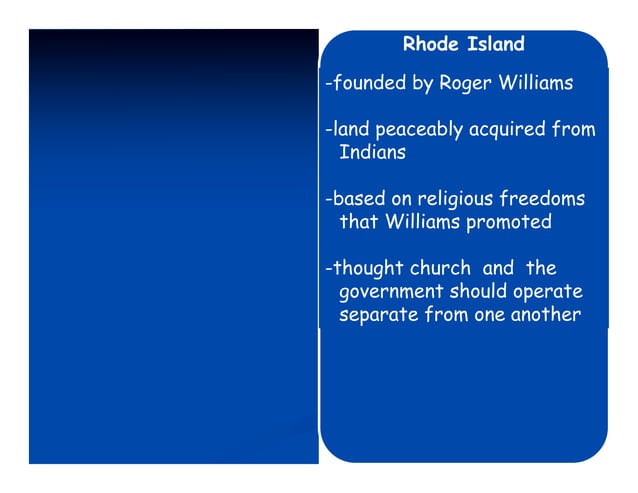 Rhode Island

-founded by Roger Williams

-land peaceably acquired from Indians

-based on religious freedoms that Williams promoted

-thought church and the government should operate separate from one another